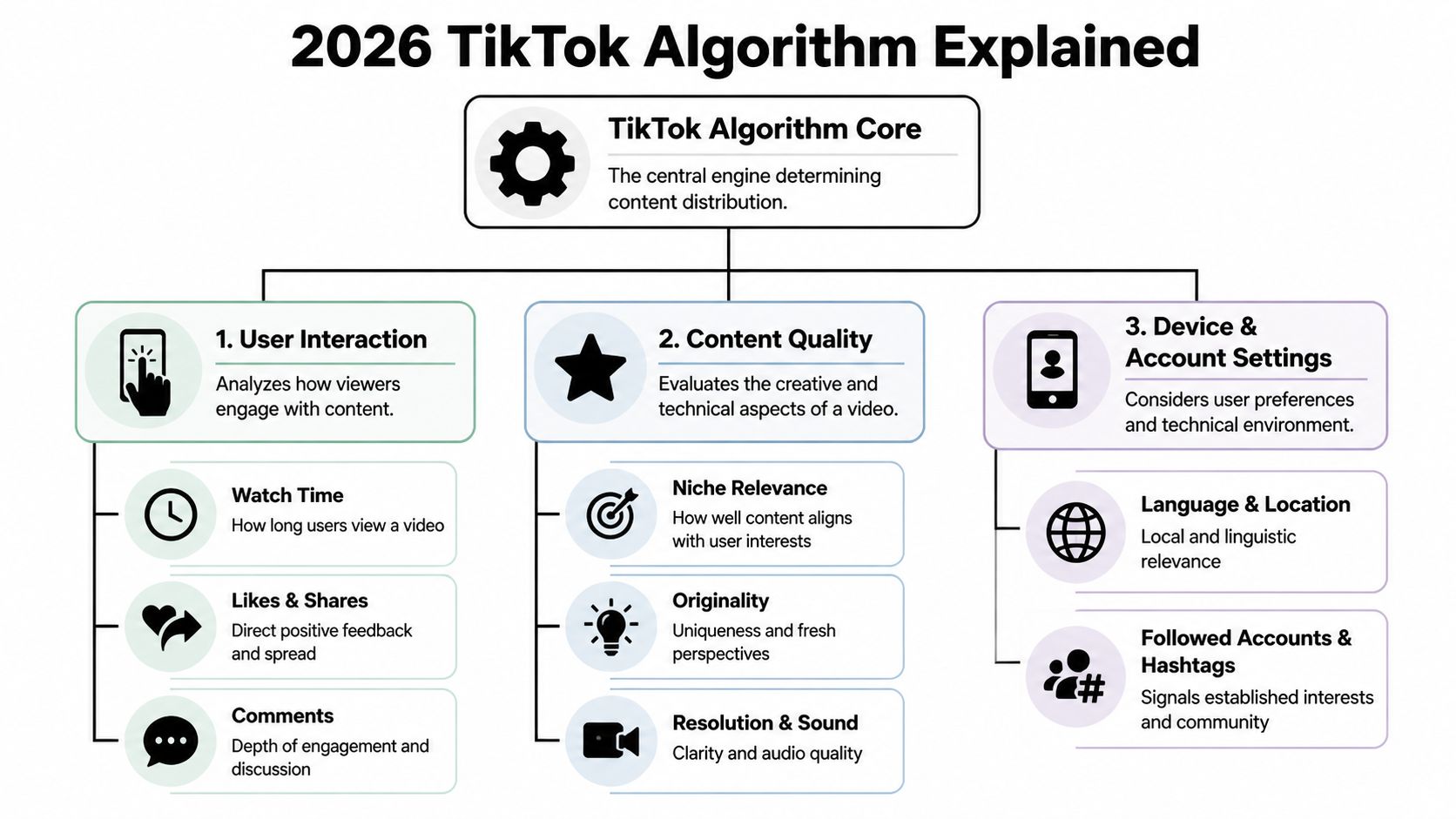 2026 TikTok Algorithm Explained

TikTok Algorithm Core

The central engine determining content distribution.

1. User Interaction

Analyzes how viewers engage with content.

Watch Time

How long users view a video

Likes & Shares

Direct positive feedback and spread

Comments

Depth of engagement and discussion

2. Content Quality

Evaluates the creative and technical aspects of a video.

Niche Relevance

How well content aligns with user interests

Originality

Uniqueness and fresh perspectives

Resolution & Sound

Clarity and audio quality

3. Device & Account Settings

Considers user preferences and technical environment.

Language & Location

Local and linguistic relevance

Followed Accounts & Hashtags

Signals established interests and community